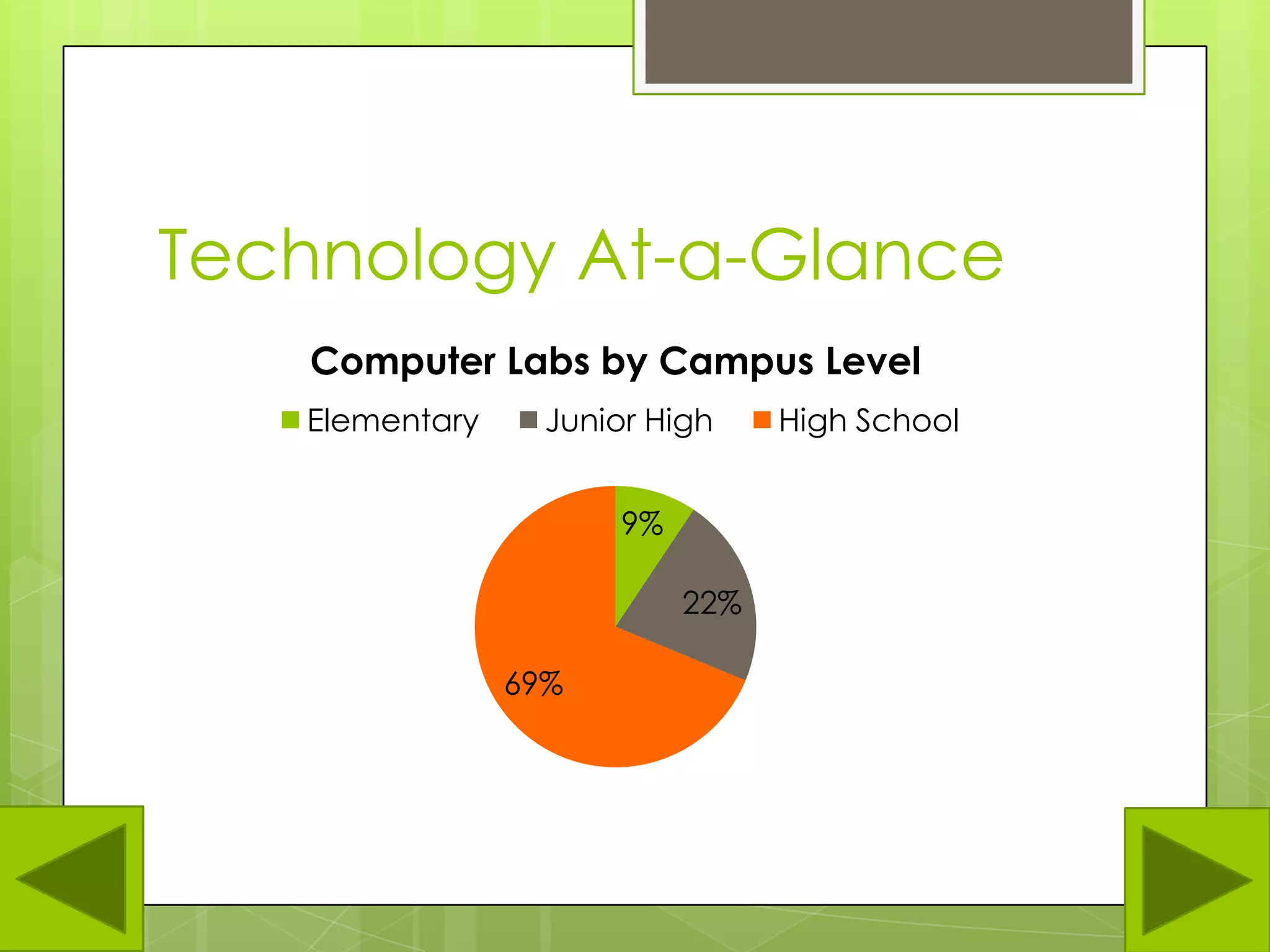 Technology At-a-Glance

Computer Labs by Campus Level

Elementary Junior High High School

9%

22%

69%